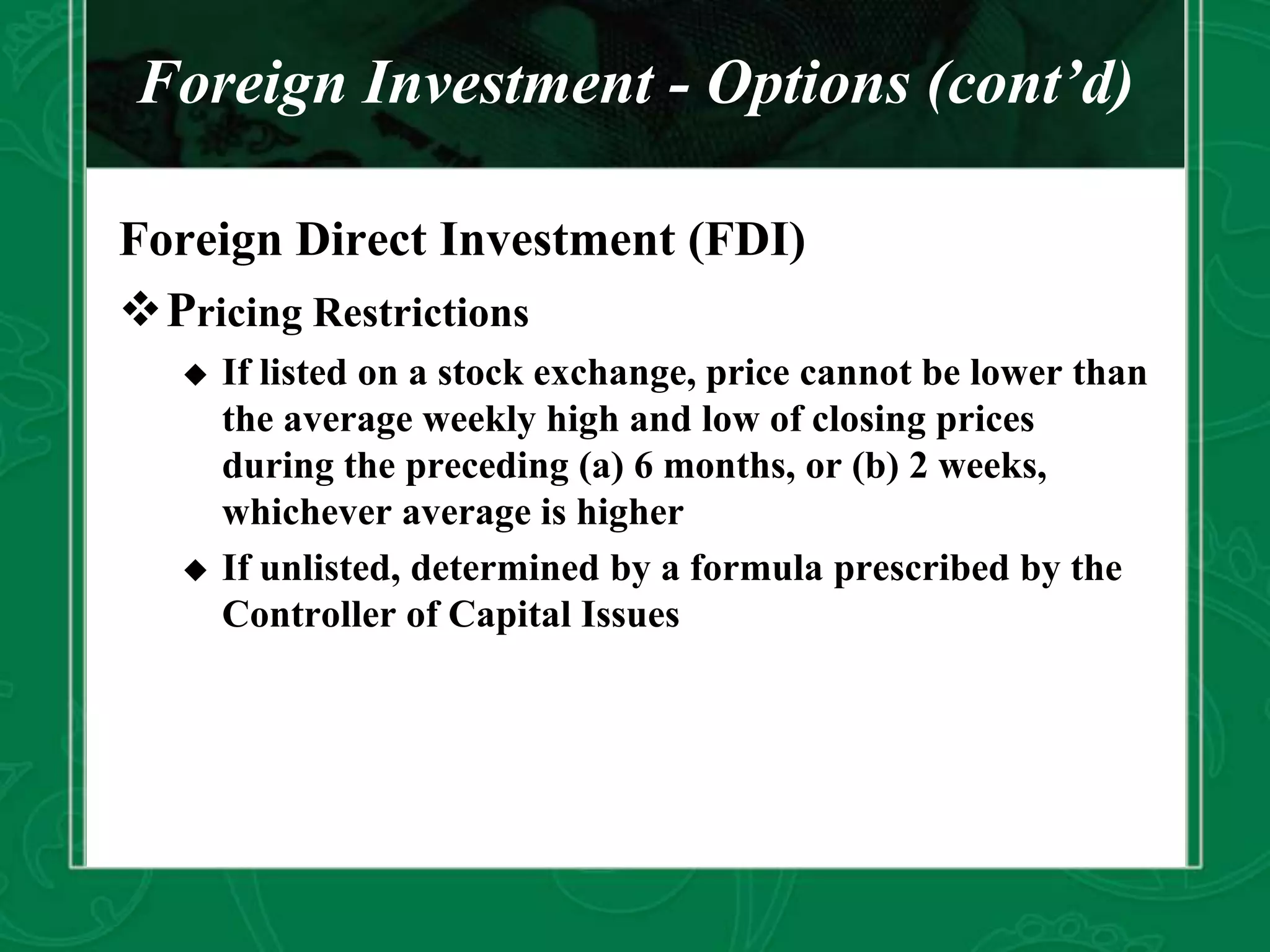 Foreign Investment - Options (cont’d)

Foreign Direct Investment (FDI)

❖ Pricing Restrictions

◆ If listed on a stock exchange, price cannot be lower than the average weekly high and low of closing prices during the preceding (a) 6 months, or (b) 2 weeks, whichever average is higher

◆ If unlisted, determined by a formula prescribed by the Controller of Capital Issues